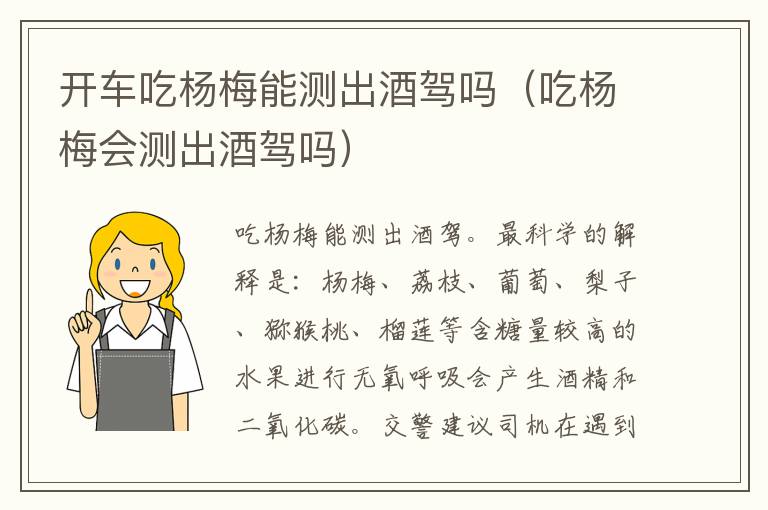 开车吃杨梅能测出酒驾吗（吃杨梅会测出酒驾吗）

吃杨梅能测出酒驾。最科学的解释是：杨梅、荔枝、葡萄、梨子、猕猴桃、榴莲等含糖量较高的水果进行无氧呼吸会产生酒精和二氧化碳。交警建议司机在遇到